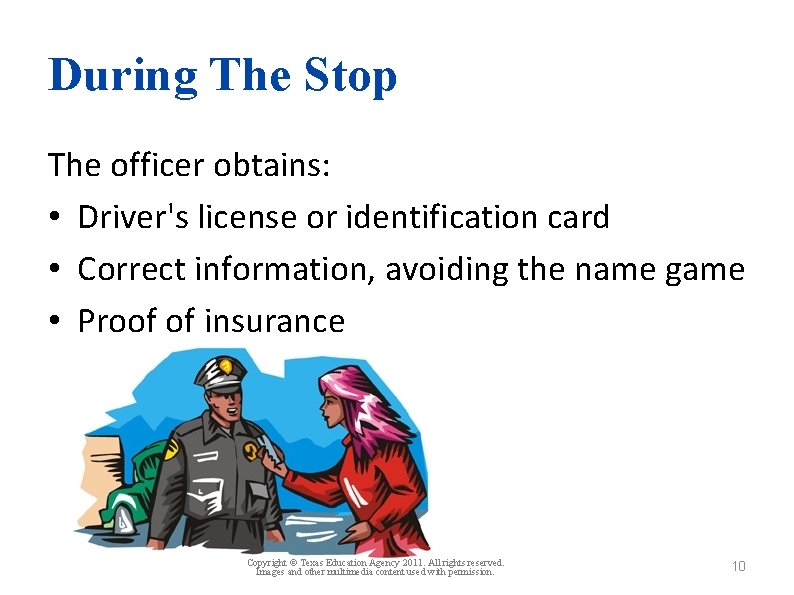 During The Stop

The officer obtains:

• Driver's license or identification card
• Correct information, avoiding the name game
• Proof of insurance

Copyright © Texas Education Agency 2011. All rights reserved. Images and other multimedia content used with permission.

10